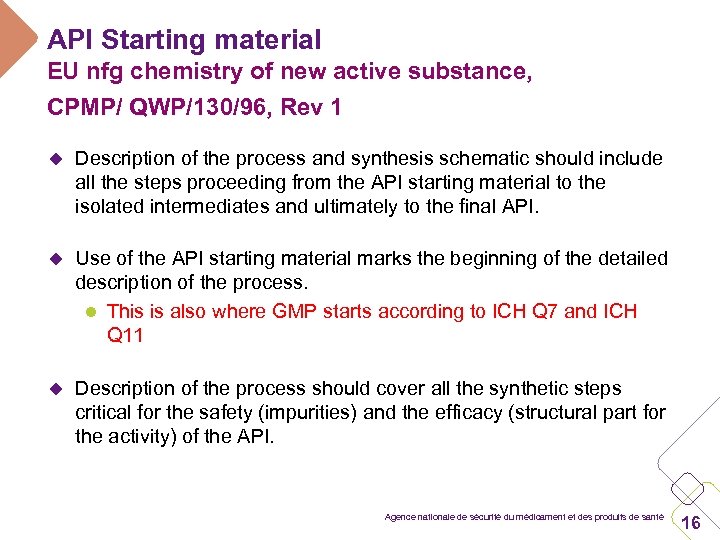 API Starting material
EU nfg chemistry of new active substance, CPMP/ QWP/130/96, Rev 1

◆ Description of the process and synthesis schematic should include all the steps proceeding from the API starting material to the isolated intermediates and ultimately to the final API.

◆ Use of the API starting material marks the beginning of the detailed description of the process.

● This is also where GMP starts according to ICH Q7 and ICH Q11

◆ Description of the process should cover all the synthetic steps critical for the safety (impurities) and the efficacy (structural part for the activity) of the API.

Agence nationale de sécurité du médicament et des produits de santé 16